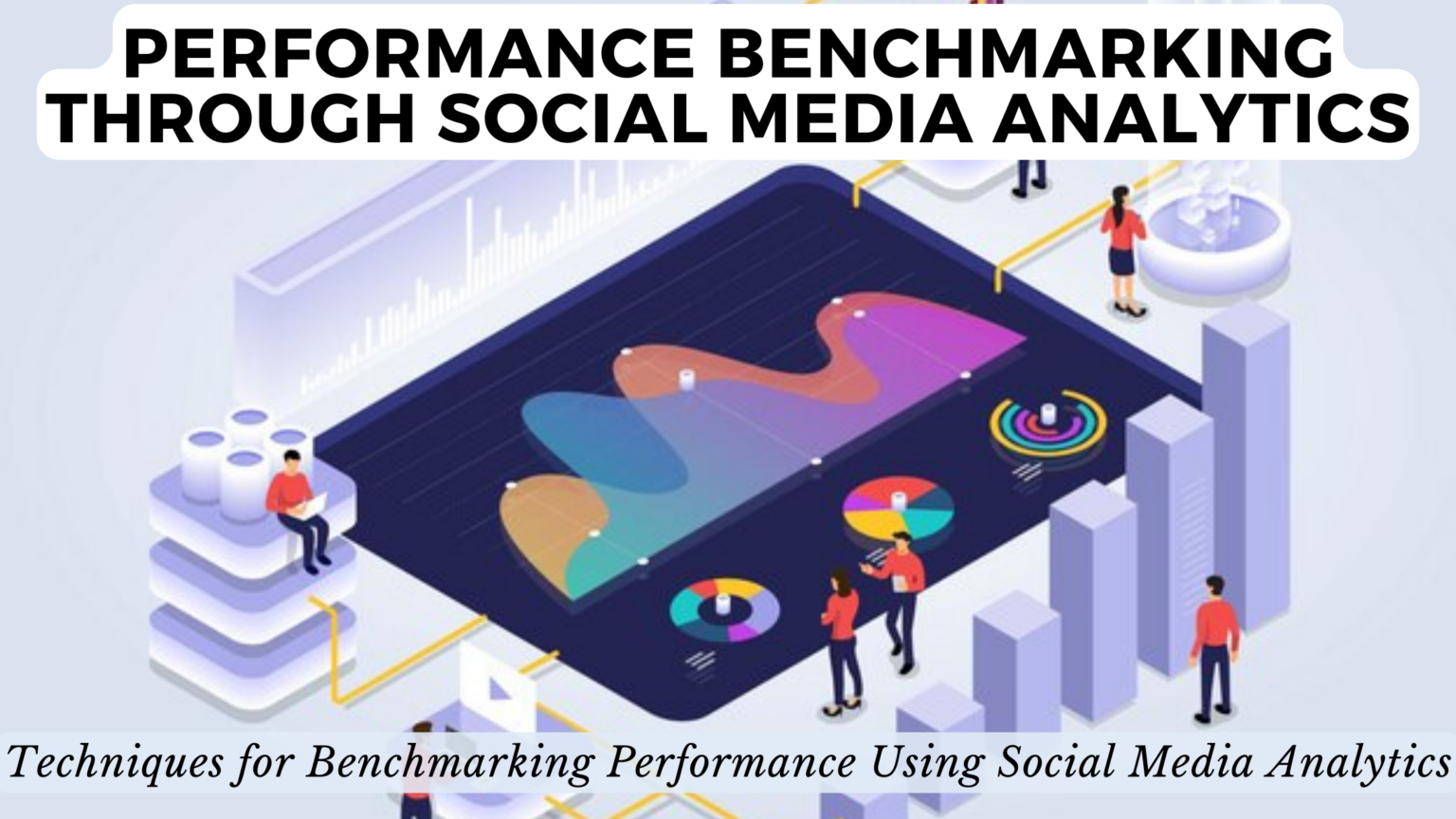 PERFORMANCE BENCHMARKING THROUGH SOCIAL MEDIA ANALYTICS

Techniques for Benchmarking Performance Using Social Media Analytics